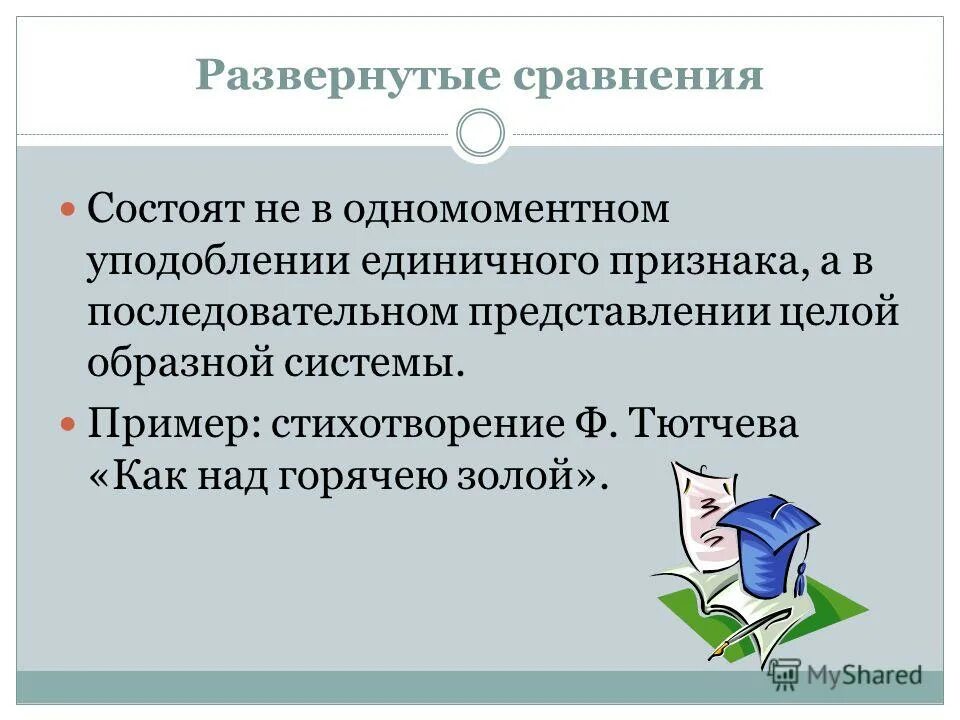 Развернутые сравнения

Состоят не в одномоментном уподоблении единичного признака, а в последовательном представлении целой образной системы.

Пример: стихотворение Ф. Тютчева «Как над горячею золой».

MyShared